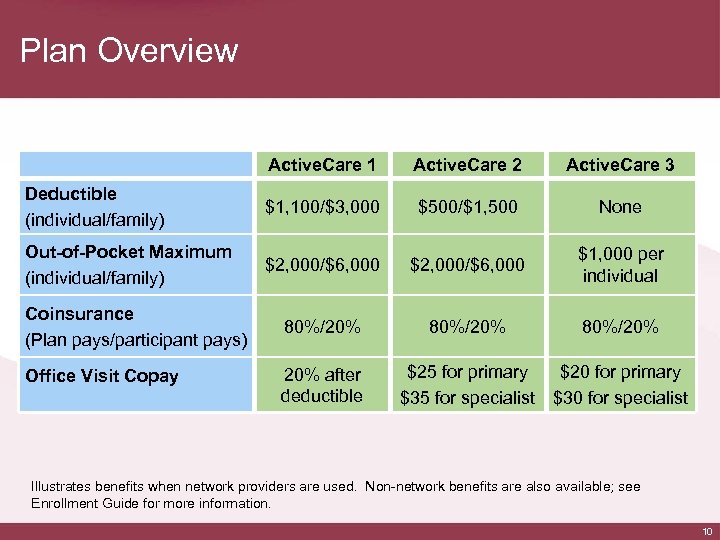 Plan Overview

| | ActiveCare 1 | ActiveCare 2 | ActiveCare 3 |
|---|---|---|---|
| Deductible (individual/family) | \$1,100/\$3,000 | \$500/\$1,500 | None |
| Out-of-Pocket Maximum (individual/family) | \$2,000/\$6,000 | \$2,000/\$6,000 | \$1,000 per individual |
| Coinsurance (Plan pays/participant pays) | 80%/20% | 80%/20% | 80%/20% |
| Office Visit Copay | 20% after deductible | \$25 for primary \$35 for specialist | \$20 for primary \$30 for specialist |

Illustrates benefits when network providers are used. Non-network benefits are also available; see Enrollment Guide for more information.

10